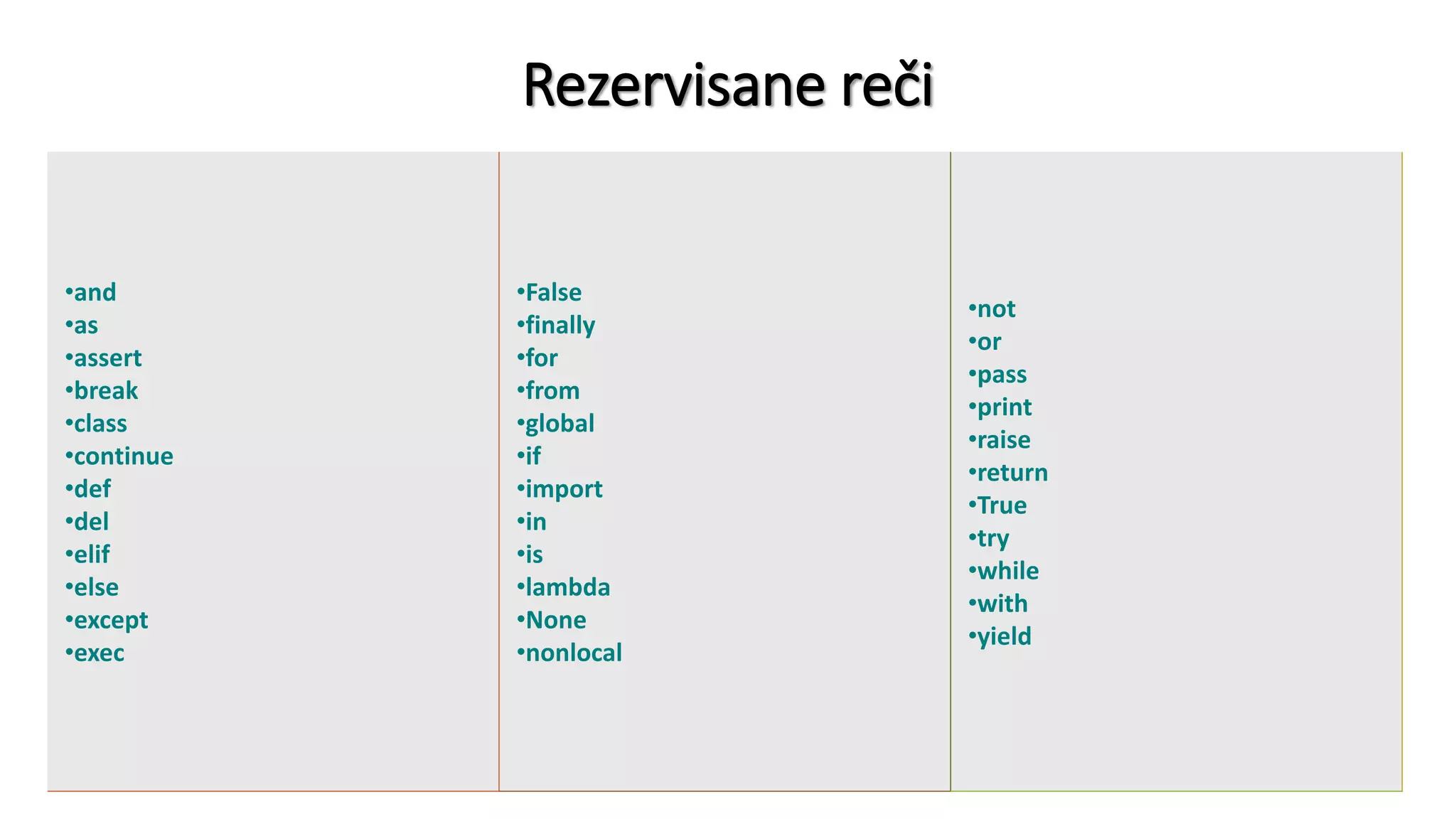 Rezervisane reči

•and
•as
•assert
•break
•class
•continue
•def
•del
•elif
•else
•except
•exec

•False
•finally
•for
•from
•global
•if
•import
•in
•is
•lambda
•None
•nonlocal

•not
•or
•pass
•print
•raise
•return
•True
•try
•while
•with
•yield